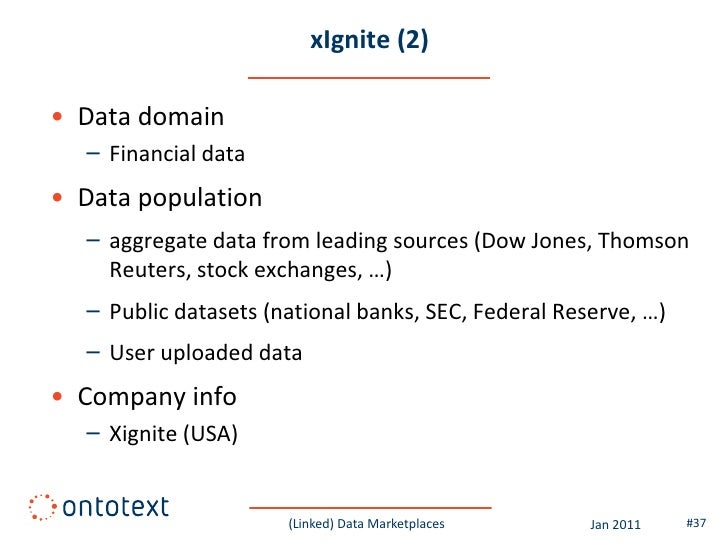 xIgnite (2)

• Data domain
– Financial data
• Data population
– aggregate data from leading sources (Dow Jones, Thomson Reuters, stock exchanges, …)
– Public datasets (national banks, SEC, Federal Reserve, …)
– User uploaded data
• Company info
– Xignite (USA)

ontotext

(Linked) Data Marketplaces

Jan 2011

#37